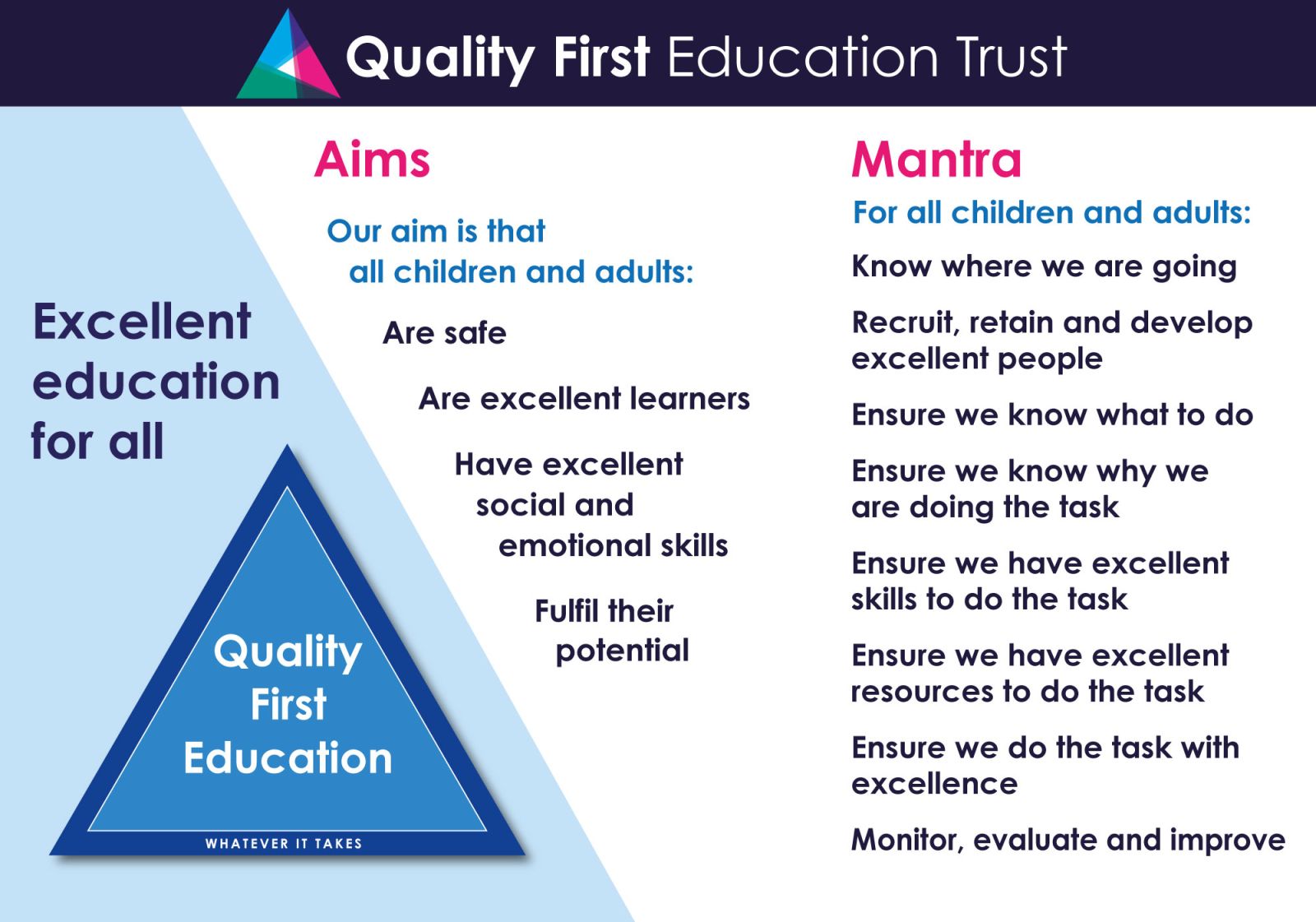 Quality First Education Trust

Excellent education for all

Quality First Education

WHATEVER IT TAKES

Aims

Our aim is that all children and adults:

Are safe

Are excellent learners

Have excellent social and emotional skills

Fulfil their potential

Mantra

For all children and adults:

Know where we are going

Recruit, retain and develop excellent people

Ensure we know what to do

Ensure we know why we are doing the task

Ensure we have excellent skills to do the task

Ensure we have excellent resources to do the task

Ensure we do the task with excellence

Monitor, evaluate and improve